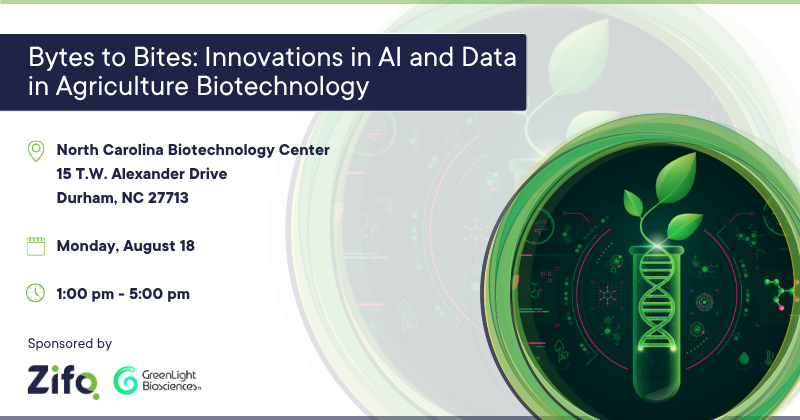 Bytes to Bites: Innovations in AI and Data in Agriculture Biotechnology

North Carolina Biotechnology Center
15 T.W. Alexander Drive
Durham, NC 27713

Monday, August 18

1:00 pm - 5:00 pm

Sponsored by

Zifo

GreenLight Biosciences